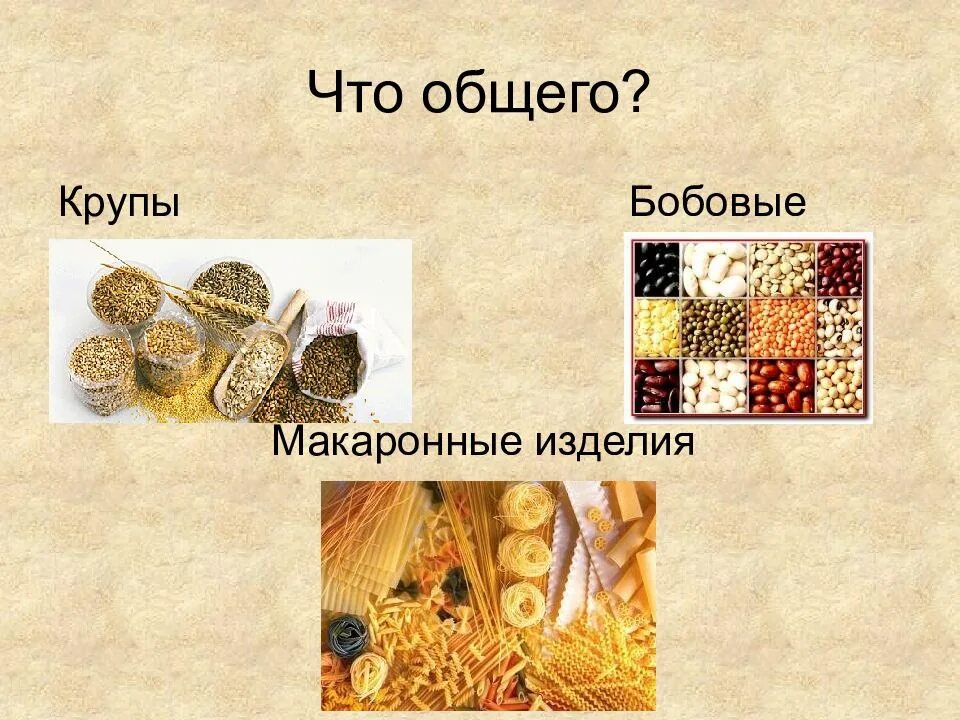 Что общего?

Крупы

Бобовые

Макаронные изделия